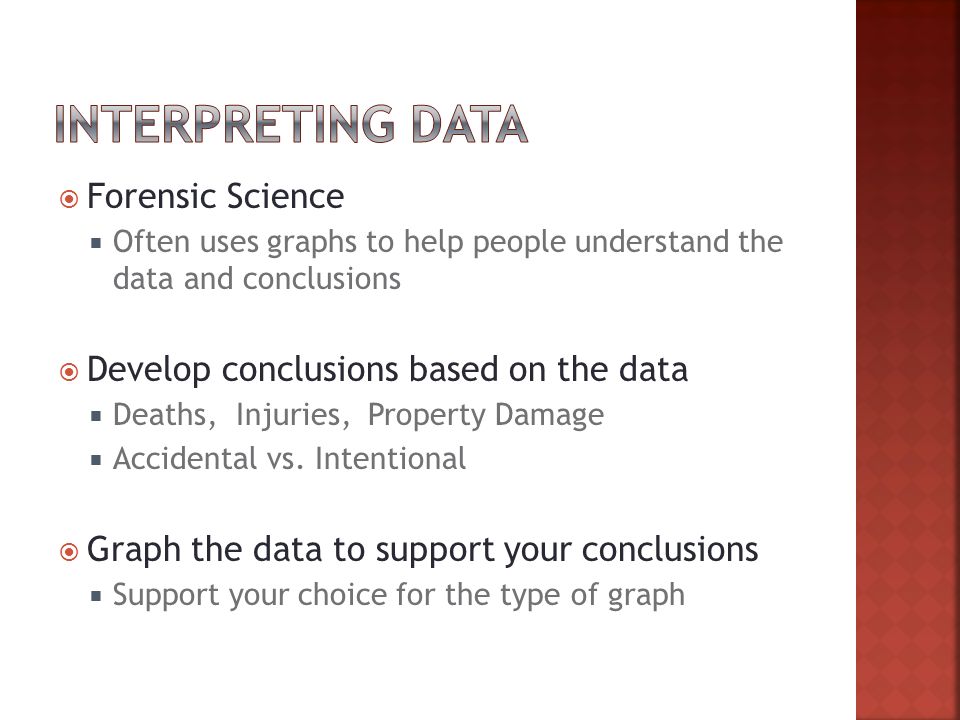 INTERPRETING DATA

Forensic Science
Often uses graphs to help people understand the data and conclusions

Develop conclusions based on the data
Deaths, Injuries, Property Damage
Accidental vs. Intentional

Graph the data to support your conclusions
Support your choice for the type of graph